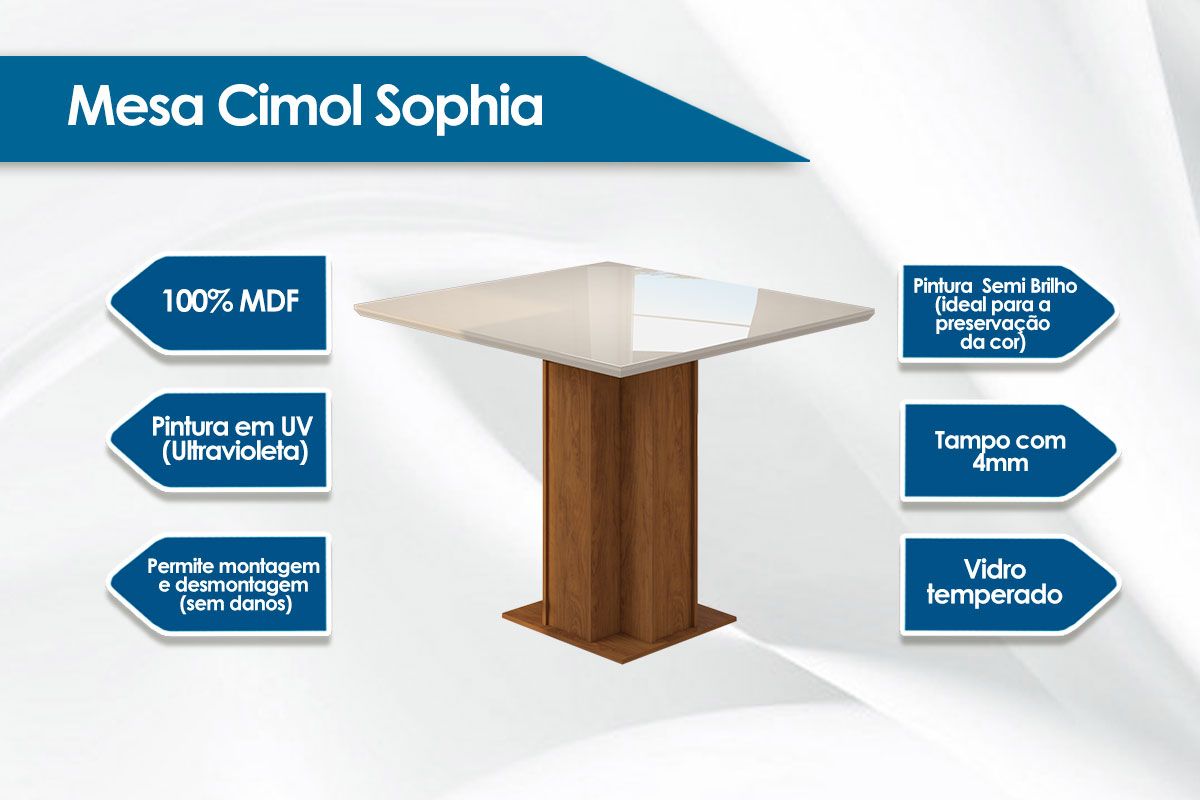 Mesa Cimol Sophia

100% MDF

Pintura em UV (Ultravioleta)

Permite montagem e desmontagem (sem danos)

Pintura Semi Brilho (ideal para a preservação da cor)

Tampo com 4mm

Vidro temperado